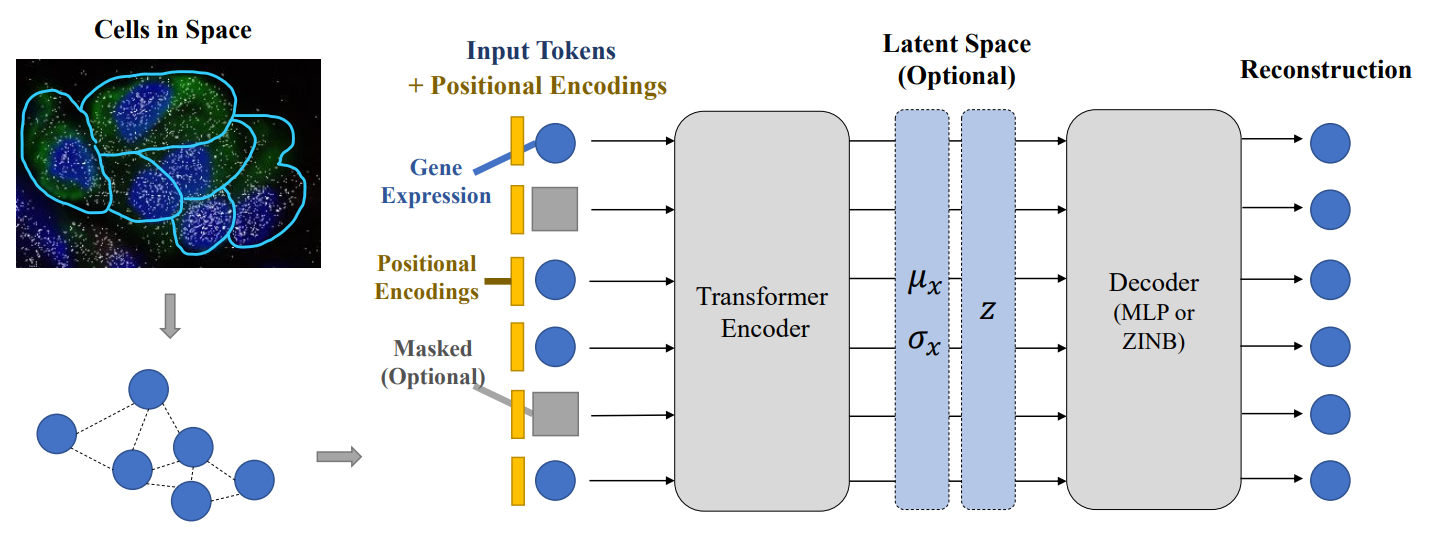 Cells in Space

Input Tokens
+ Positional Encodings

Gene Expression

Positional Encodings

Masked (Optional)

Transformer Encoder

Latent Space (Optional)

$\mu_x$

$\sigma_x$

$z$

Decoder (MLP or ZINB)

Reconstruction